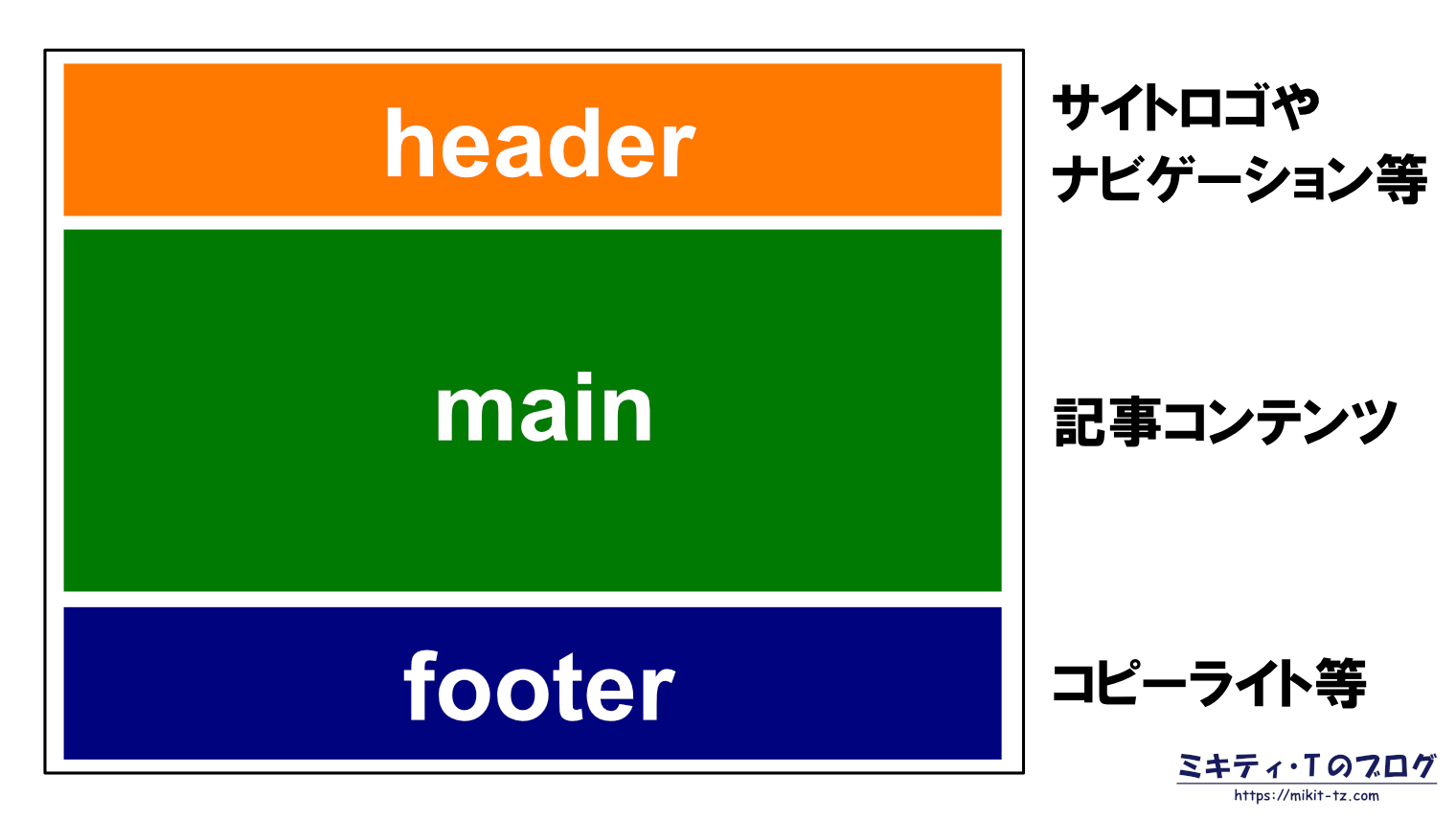 header

サイトロゴや
ナビゲーション等

main

記事コンテンツ

footer

コピーライト等

ミキティ・Tのブログ
https://mikit-tz.com